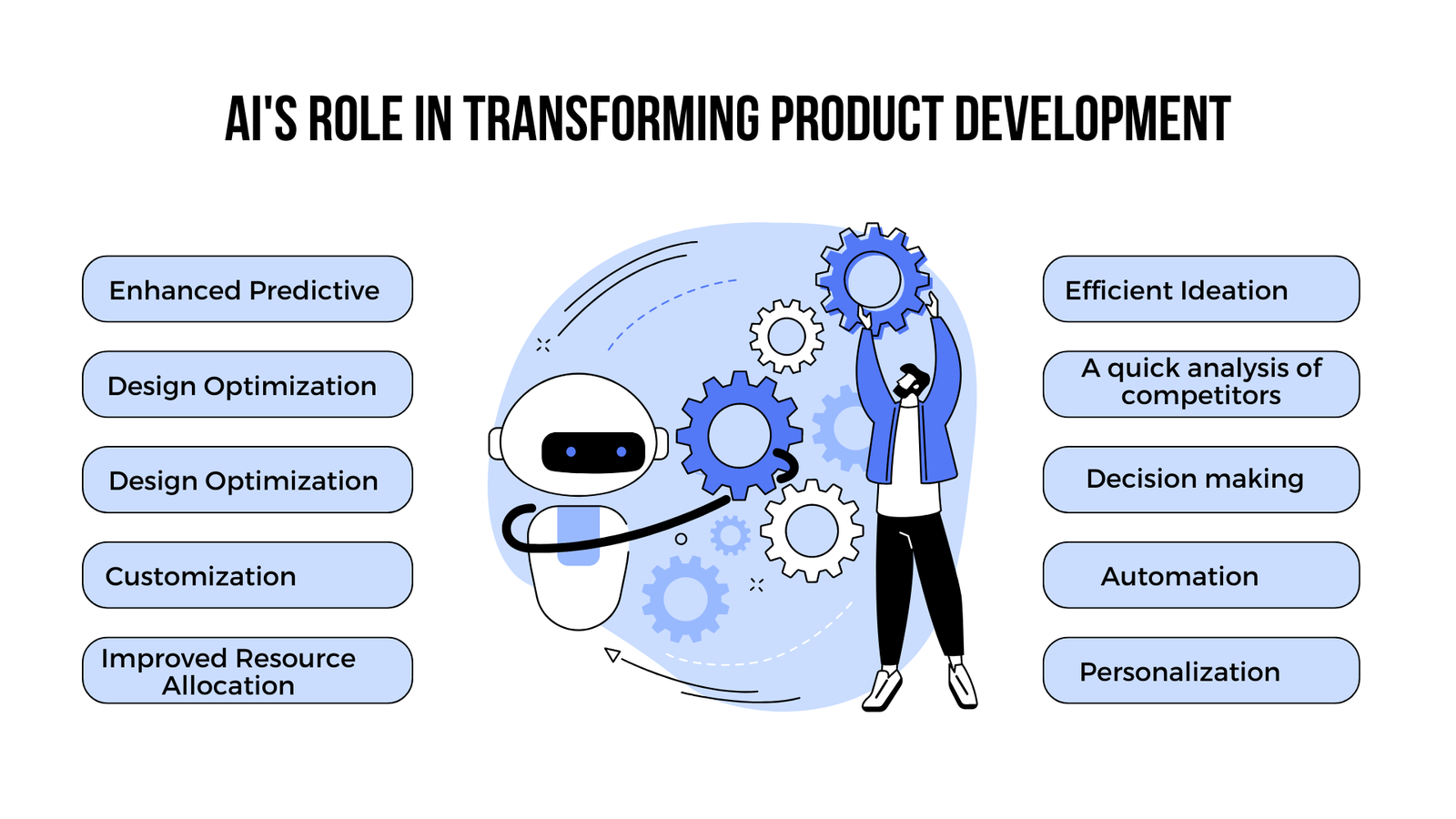 AI'S ROLE IN TRANSFORMING PRODUCT DEVELOPMENT

Enhanced Predictive

Design Optimization

Design Optimization

Customization

Improved Resource Allocation

Efficient Ideation

A quick analysis of competitors

Decision making

Automation

Personalization